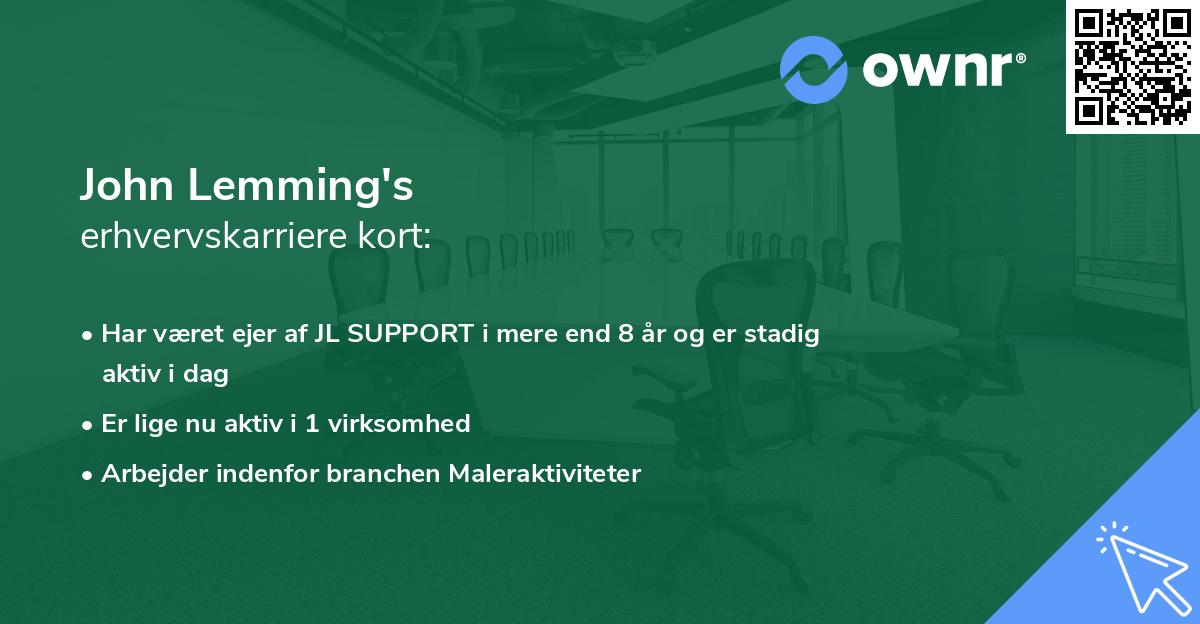 ownr®

John Lemming's
erhvervskarriere kort:

• Har været ejer af JL SUPPORT i mere end 8 år og er stadig aktiv i dag
• Er lige nu aktiv i 1 virksomhed
• Arbejder indenfor branchen Maleraktiviteter